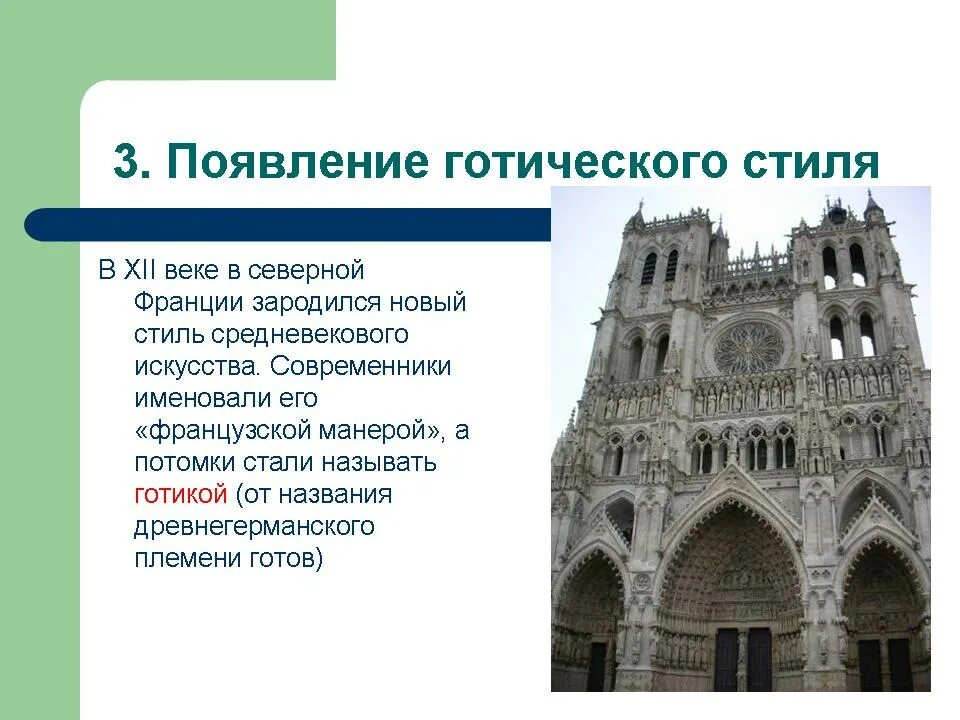 3. Появление готического стиля

В XII веке в северной Франции зародился новый стиль средневекового искусства. Современники именовали его «французской манерой», а потомки стали называть готикой (от названия древнегерманского племени готов)